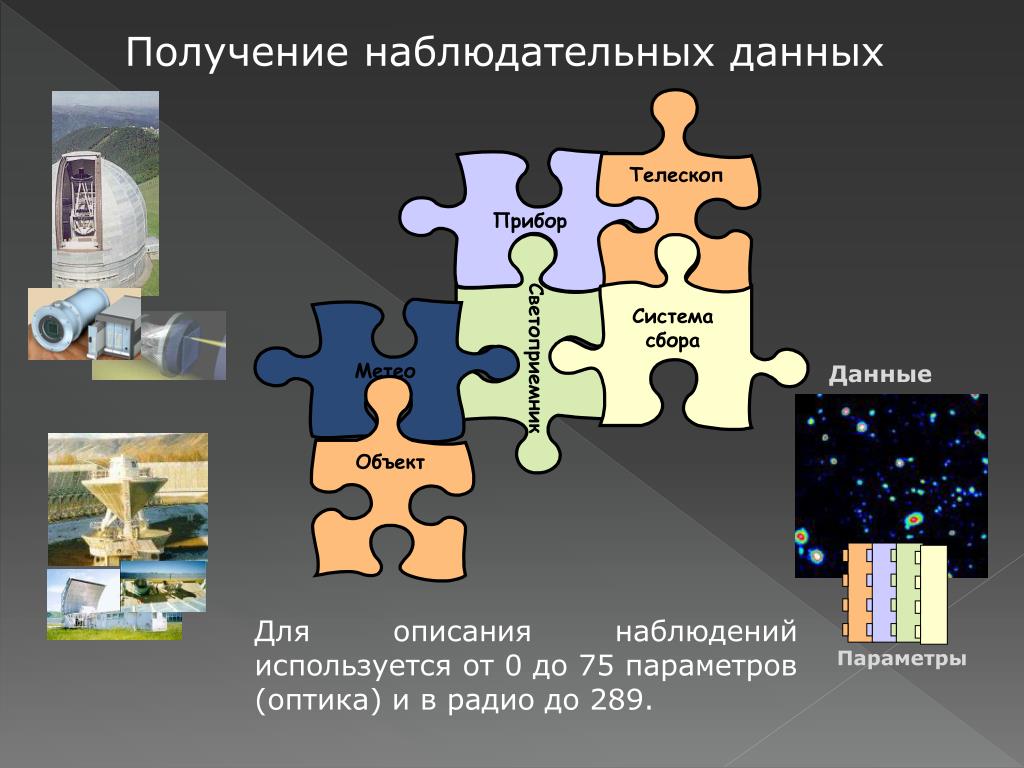 Получение наблюдательных данных

Телескоп

Прибор

Светоприемник

Система сбора

Метео

Объект

Данные

Параметры

Для описания наблюдений используется от 0 до 75 параметров (оптика) и в радио до 289.